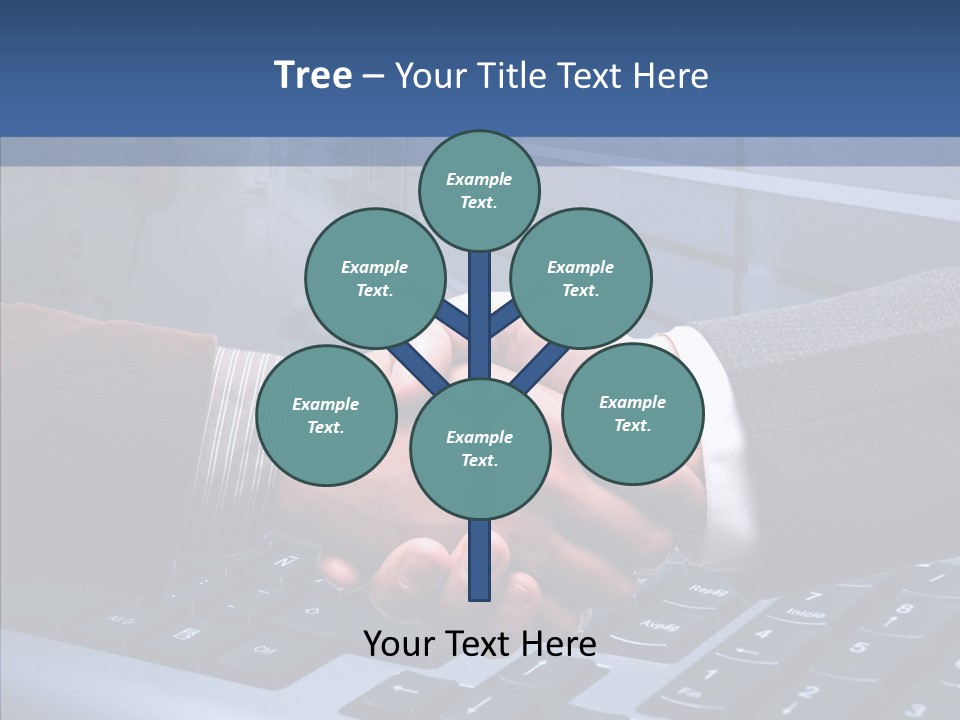 Tree – Your Title Text Here

Example Text.

Example Text.

Example Text.

Example Text.

Example Text.

Example Text.

Your Text Here